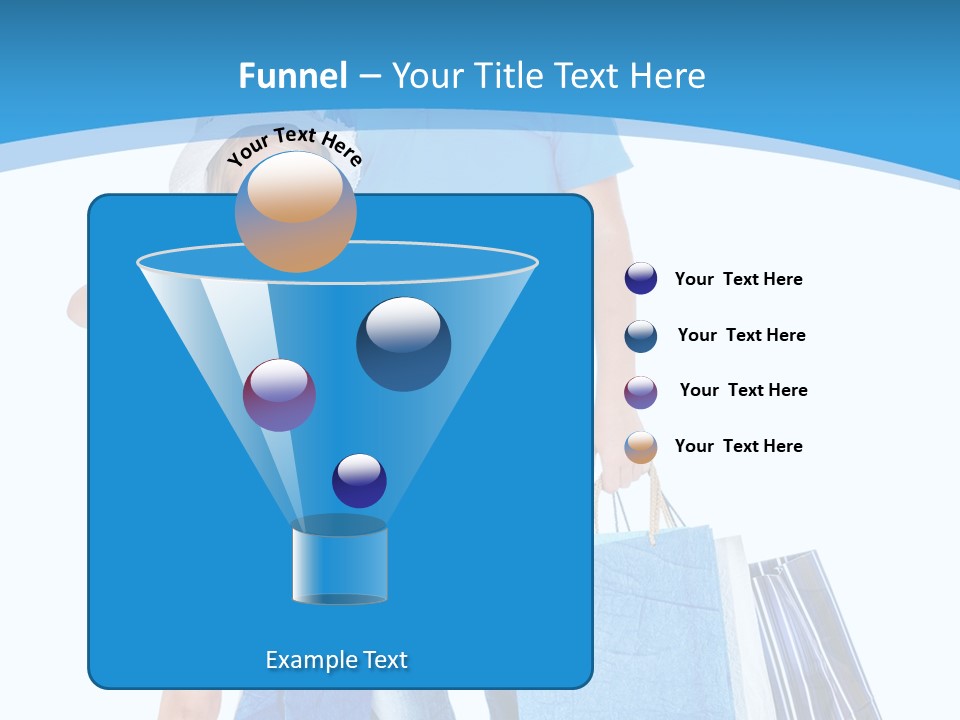 Funnel – Your Title Text Here

Your Text Here

Your Text Here

Your Text Here

Your Text Here

Your Text Here

Example Text